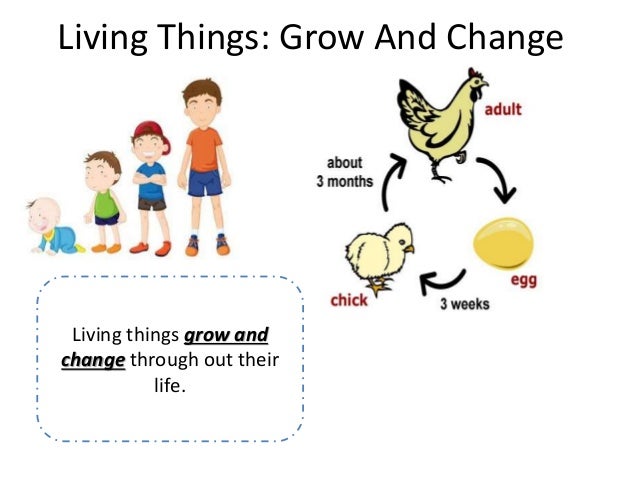 Living Things: Grow And Change

adult

about 3 months

egg

chick

3 weeks

Living things grow and change through out their life.